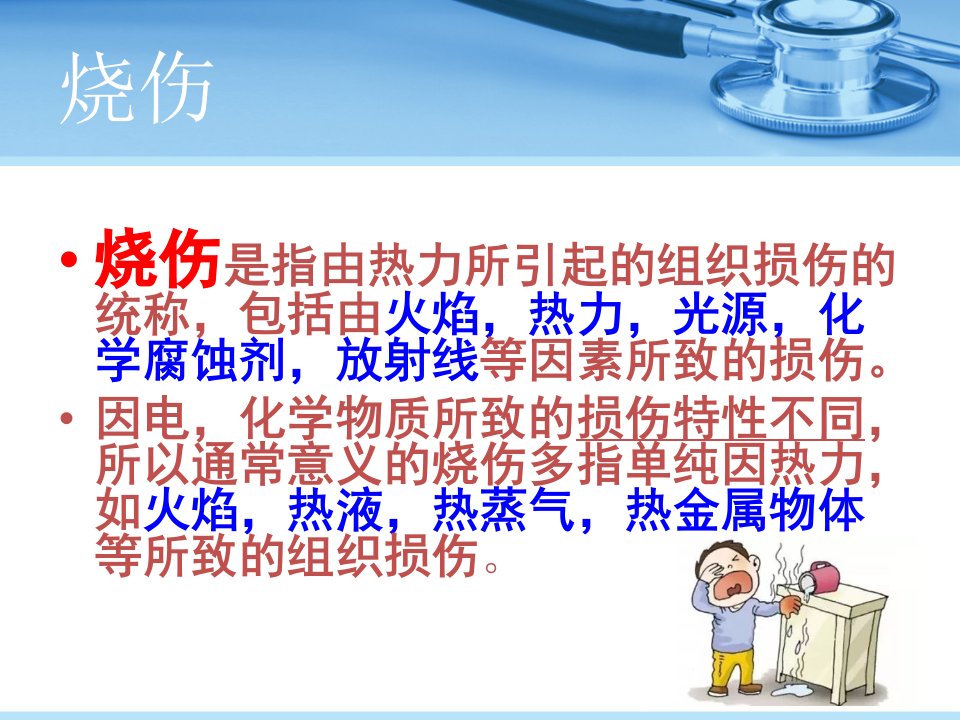 烧伤

• 烧伤是指由热力所引起的组织损伤的统称，包括由火焰，热力，光源，化学腐蚀剂，放射线等因素所致的损伤。

• 因电，化学物质所致的损伤特性不同，所以通常意义的烧伤多指单纯因热力，如火焰，热液，热蒸气，热金属物体等所致的组织损伤。